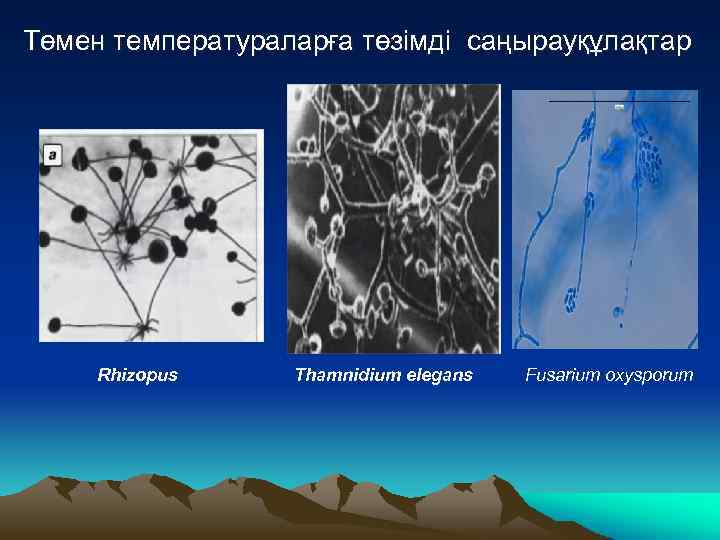 Төмен температураларға төзімді саңырауқұлақтар

a

Rhizopus

Thamnidium elegans

Fusarium oxysporum